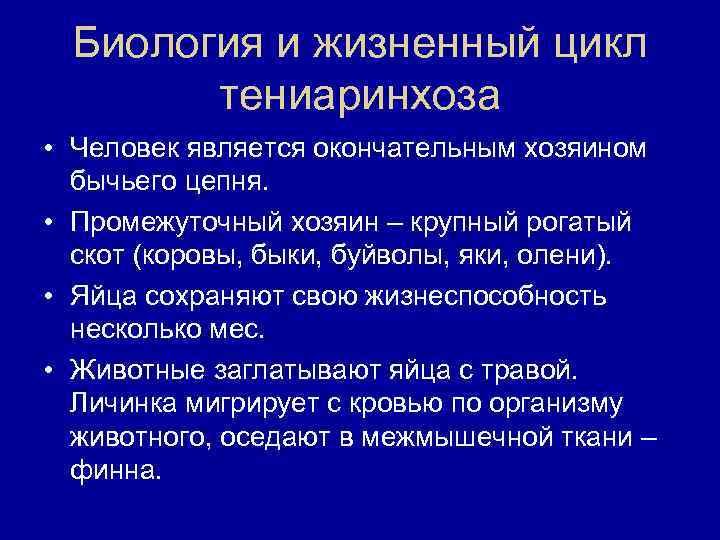 Биология и жизненный цикл тениаринхоза

• Человек является окончательным хозяином бычьего цепня.

• Промежуточный хозяин – крупный рогатый скот (коровы, быки, буйволы, яки, олени).

• Яйца сохраняют свою жизнеспособность несколько мес.

• Животные заглатывают яйца с травой. Личинка мигрирует с кровью по организму животного, оседают в межмышечной ткани – финна.